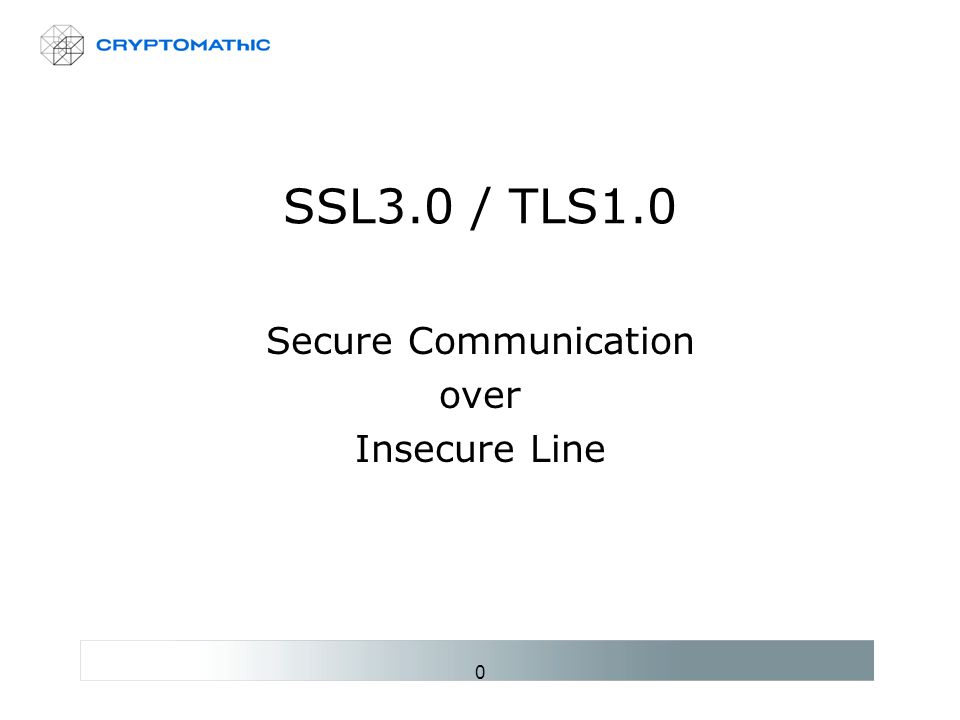 CRYPTOMAThIC

SSL3.0 / TLS1.0

Secure Communication
over
Insecure Line

0